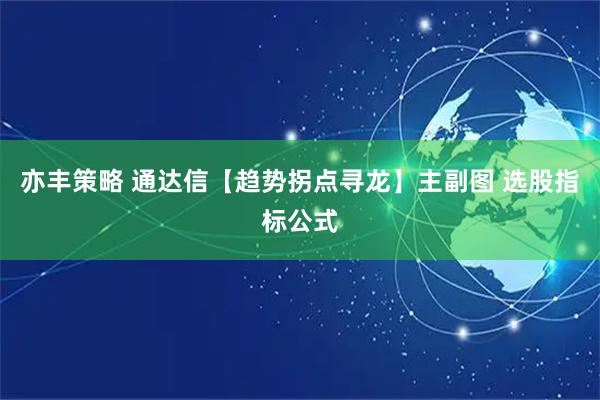 亦丰策略 通达信【趋势拐点寻龙】主副图 选股指标公式